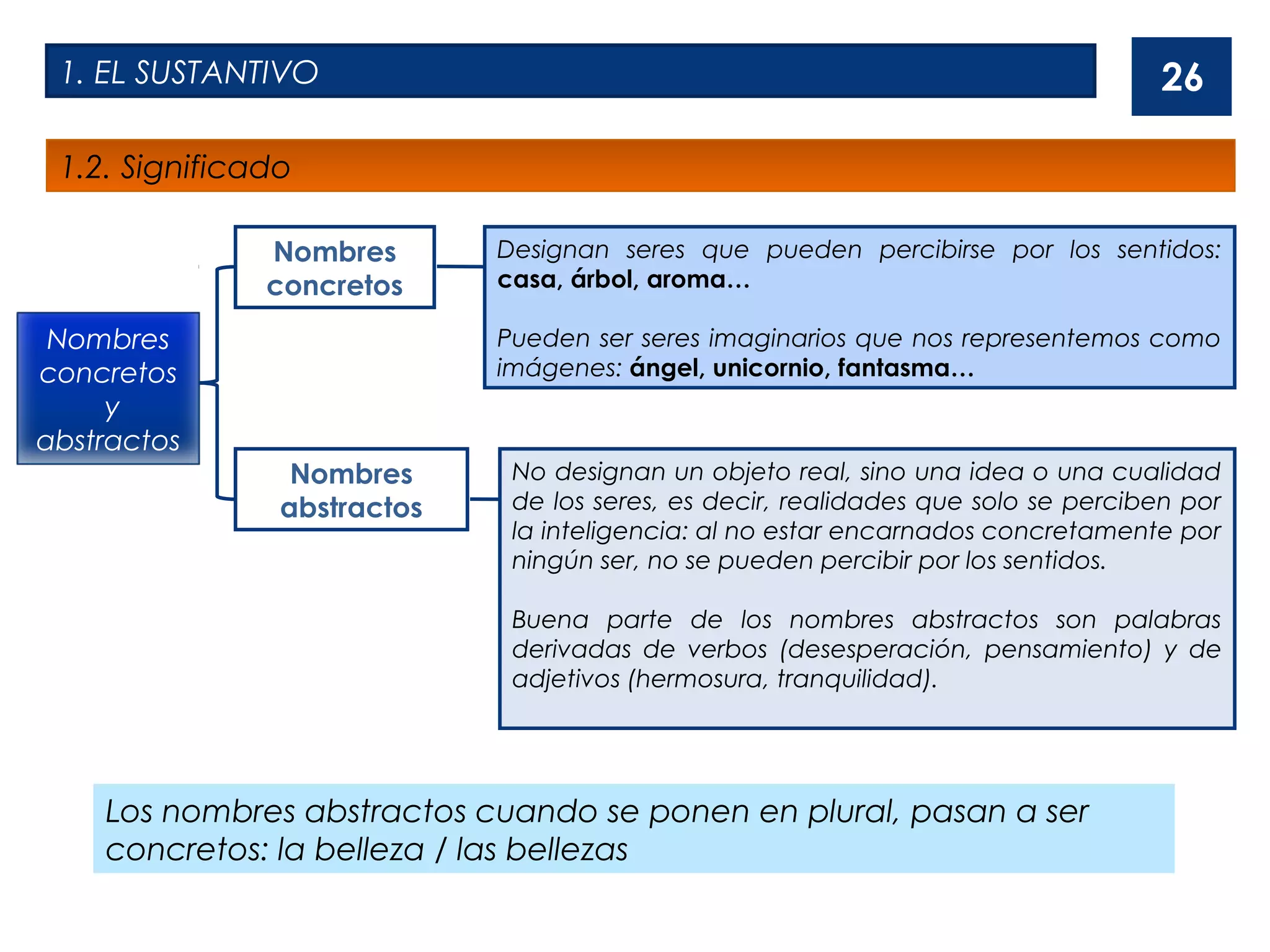 1. EL SUSTANTIVO

26

1.2. Significado

Nombres concretos y abstractos

Nombres concretos

Designan seres que pueden percibirse por los sentidos: casa, árbol, aroma…

Pueden ser seres imaginarios que nos representemos como imágenes: ángel, unicornio, fantasma…

Nombres abstractos

No designan un objeto real, sino una idea o una cualidad de los seres, es decir, realidades que solo se perciben por la inteligencia: al no estar encarnados concretamente por ningún ser, no se pueden percibir por los sentidos.

Buena parte de los nombres abstractos son palabras derivadas de verbos (desesperación, pensamiento) y de adjetivos (hermosura, tranquilidad).

Los nombres abstractos cuando se ponen en plural, pasan a ser concretos: la belleza / las bellezas